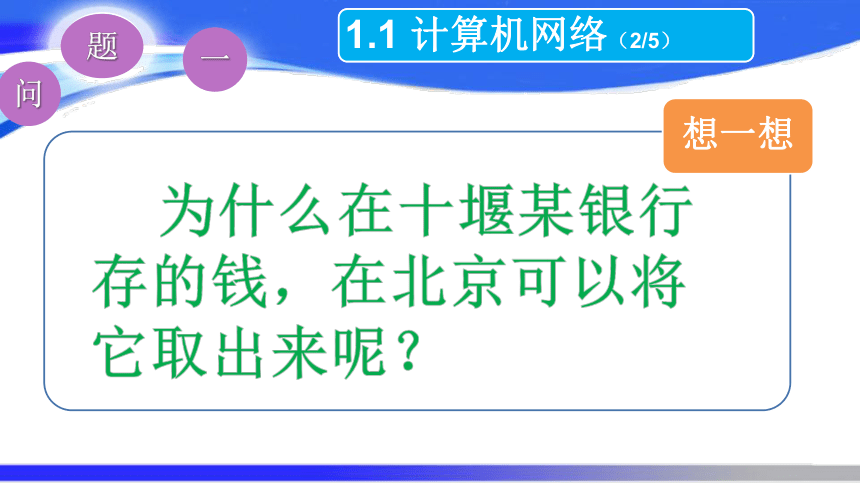 问 题 一

1.1 计算机网络（2/5）

想一想

为什么在十堰某银行存的钱，在北京可以将它取出来呢？